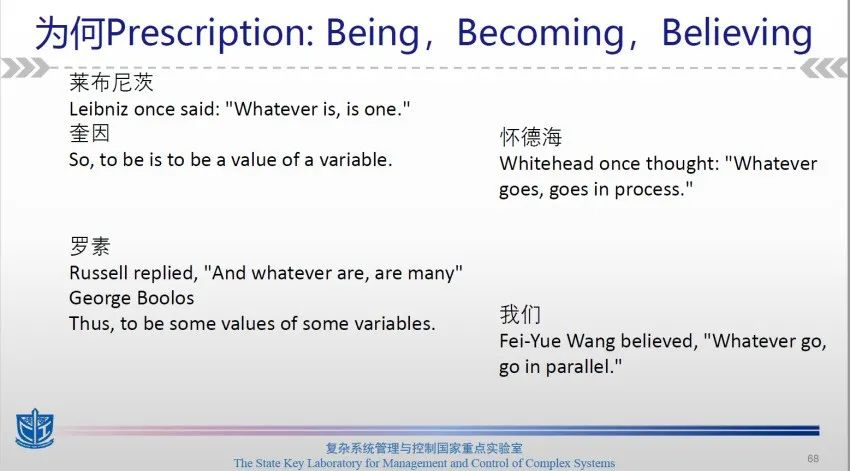 为何Prescription: Being，Becoming，Believing

莱布尼茨
Leibniz once said: "Whatever is, is one."
奎因
So, to be is to be a value of a variable.

罗素
Russell replied, "And whatever are, are many"
George Boolos
Thus, to be some values of some variables.

怀德海
Whitehead once thought: "Whatever goes, goes in process."

我们
Fei-Yue Wang believed, "Whatever go, go in parallel."

复杂系统管理与控制国家重点实验室
The State Key Laboratory for Management and Control of Complex Systems

68